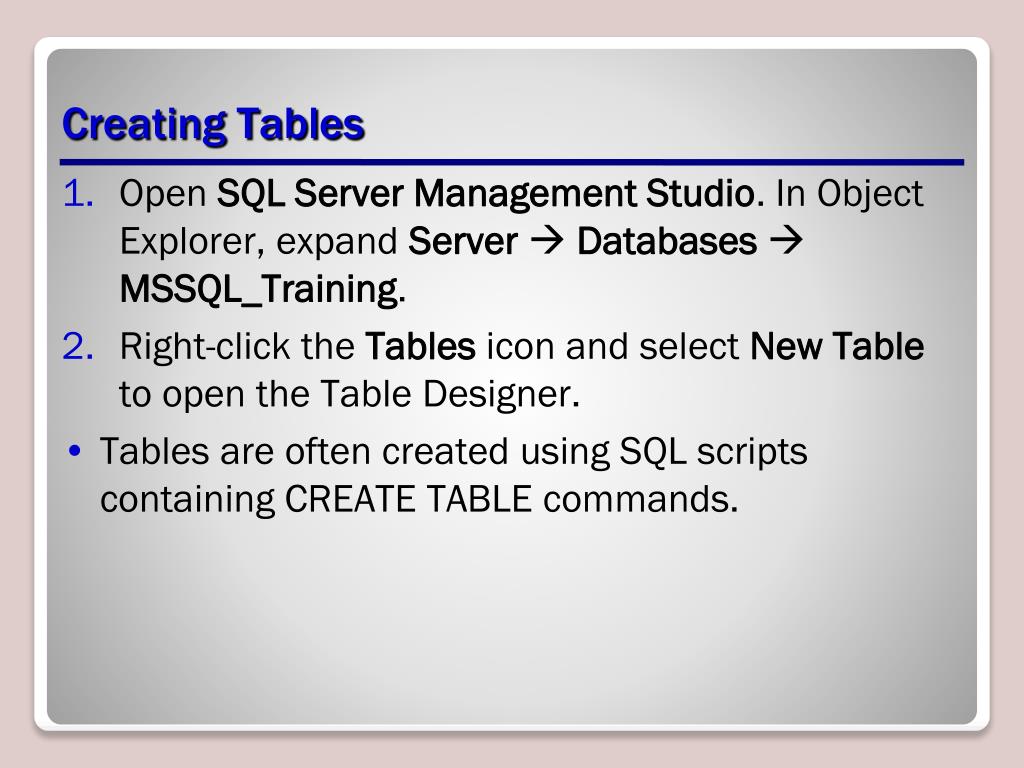 Creating Tables

1. Open SQL Server Management Studio. In Object Explorer, expand Server → Databases → MSSQL_Training.

2. Right-click the Tables icon and select New Table to open the Table Designer.

• Tables are often created using SQL scripts containing CREATE TABLE commands.